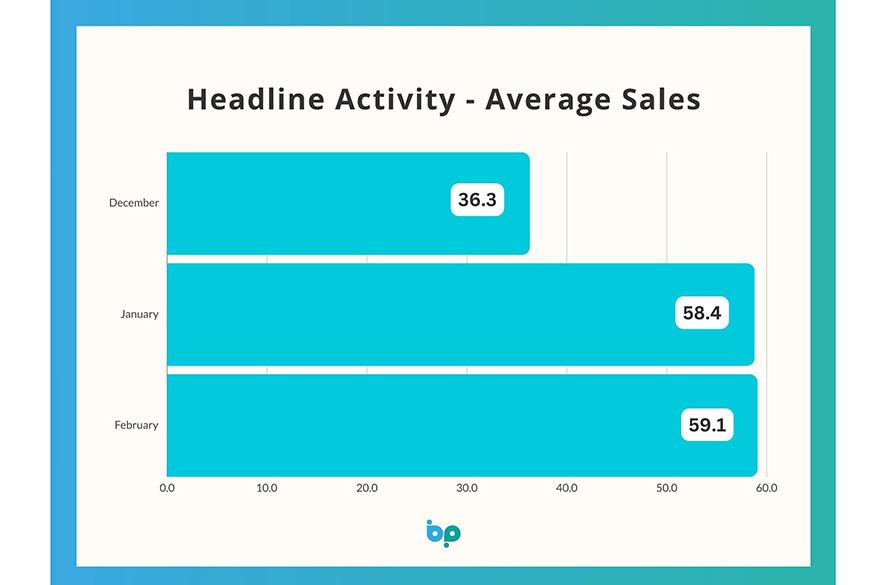 Headline Activity - Average Sales

December
36.3

January
58.4

February
59.1

0.0 10.0 20.0 30.0 40.0 50.0 60.0

bp